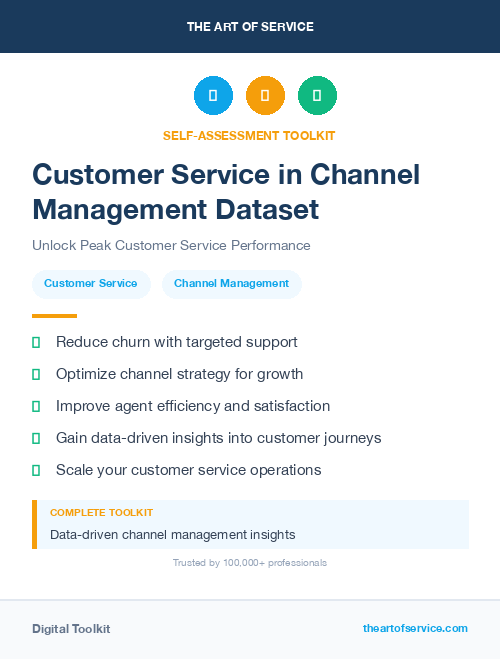 THE ART OF SERVICE

SELF-ASSESSMENT TOOLKIT

Customer Service in Channel Management Dataset

Unlock Peak Customer Service Performance

Customer Service

Channel Management

Reduce churn with targeted support

Optimize channel strategy for growth

Improve agent efficiency and satisfaction

Gain data-driven insights into customer journeys

Scale your customer service operations

COMPLETE TOOLKIT

Data-driven channel management insights

Trusted by 100,000+ professionals

Digital Toolkit

theartofservice.com